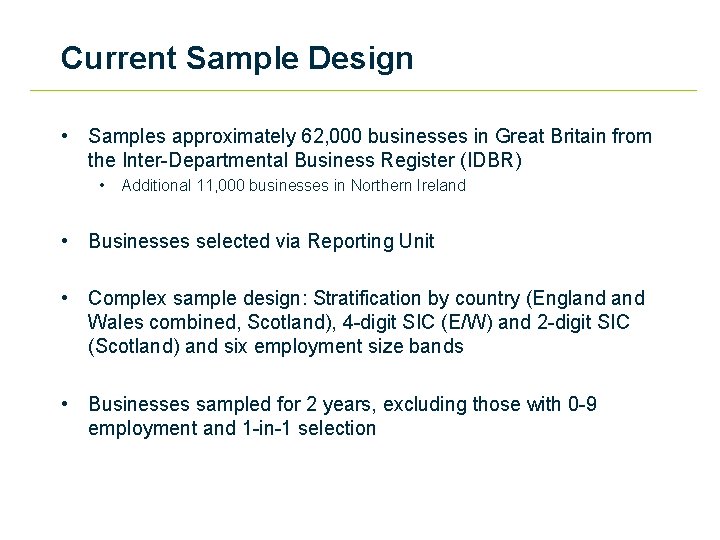 Current Sample Design

• Samples approximately 62,000 businesses in Great Britain from the Inter-Departmental Business Register (IDBR)
  • Additional 11,000 businesses in Northern Ireland

• Businesses selected via Reporting Unit

• Complex sample design: Stratification by country (England and Wales combined, Scotland), 4-digit SIC (E/W) and 2-digit SIC (Scotland) and six employment size bands

• Businesses sampled for 2 years, excluding those with 0-9 employment and 1-in-1 selection